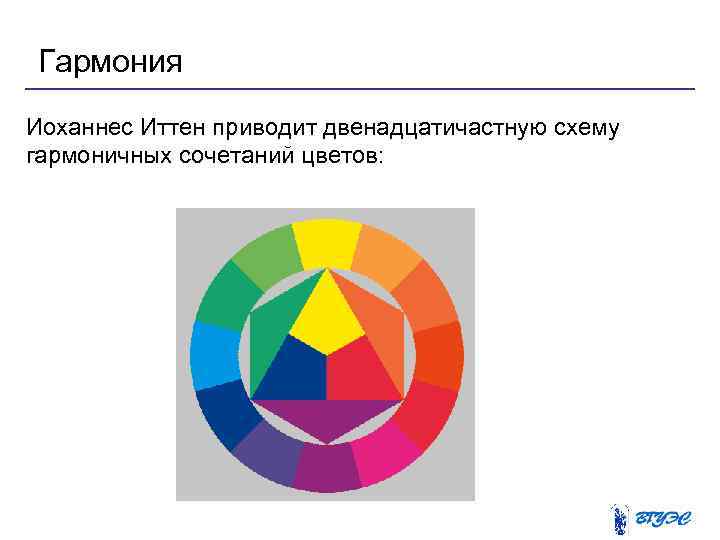 Гармония

Иоханнес Иттен приводит двенадцатичастную схему гармоничных сочетаний цветов:

ВГУЭС